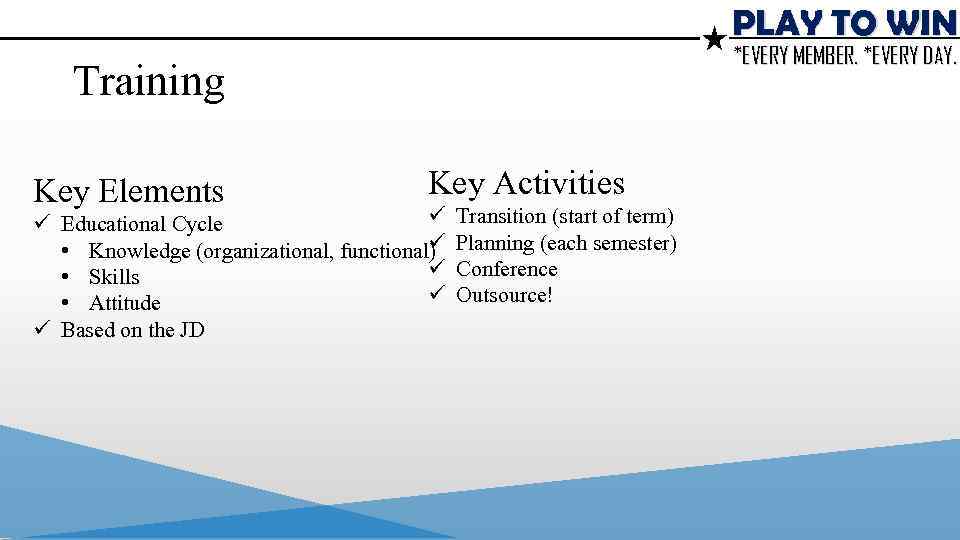 PLAY TO WIN
*EVERY MEMBER. *EVERY DAY.

Training

Key Elements
✓ Educational Cycle
• Knowledge (organizational, functional)
• Skills
• Attitude
✓ Based on the JD

Key Activities
✓ Transition (start of term)
✓ Planning (each semester)
✓ Conference
✓ Outsource!